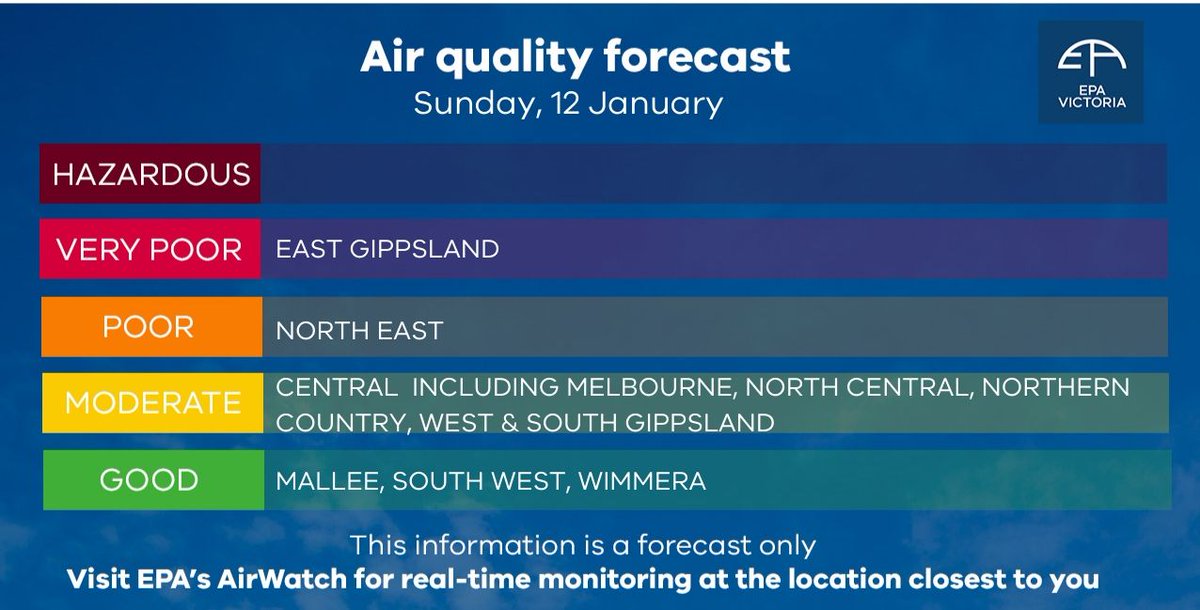 Air quality forecast
Sunday, 12 January

EPA VICTORIA

| | |
|---|---|
| HAZARDOUS | |
| VERY POOR | EAST GIPPSLAND |
| POOR | NORTH EAST |
| MODERATE | CENTRAL INCLUDING MELBOURNE, NORTH CENTRAL, NORTHERN COUNTRY, WEST & SOUTH GIPPSLAND |
| GOOD | MALLEE, SOUTH WEST, WIMMERA |

This information is a forecast only
Visit EPA's AirWatch for real-time monitoring at the location closest to you